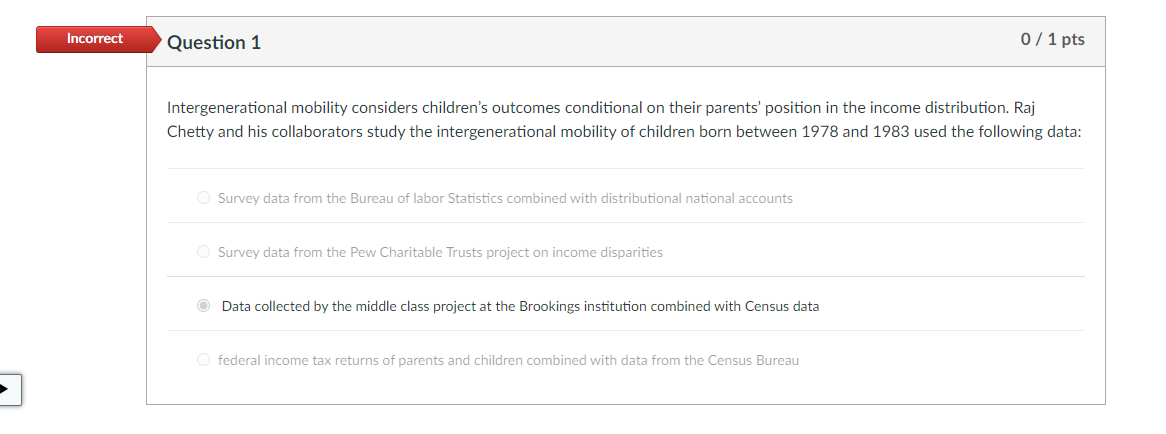 Incorrect

Question 1

0 / 1 pts

Intergenerational mobility considers children's outcomes conditional on their parents' position in the income distribution. Raj Chetty and his collaborators study the intergenerational mobility of children born between 1978 and 1983 used the following data:

Survey data from the Bureau of labor Statistics combined with distributional national accounts

Survey data from the Pew Charitable Trusts project on income disparities

Data collected by the middle class project at the Brookings institution combined with Census data

federal income tax returns of parents and children combined with data from the Census Bureau